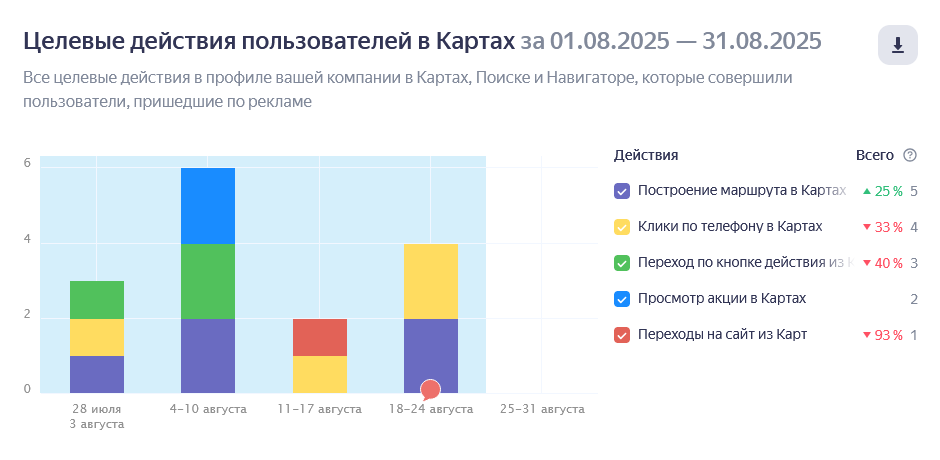 Целевые действия пользователей в Картах за 01.08.2025 — 31.08.2025

Все целевые действия в профиле вашей компании в Картах, Поиске и Навигаторе, которые совершили пользователи, пришедшие по рекламе

6
4
2
0

28 июля
3 августа
4–10 августа
11–17 августа
18–24 августа
25–31 августа

Действия
Всего

Построение маршрута в Картах ▲ 25 % 5
Клики по телефону в Картах ▼ 33 % 4
Переход по кнопке действия из К ▼ 40 % 3
Просмотр акции в Картах 2
Переходы на сайт из Карт ▼ 93 % 1